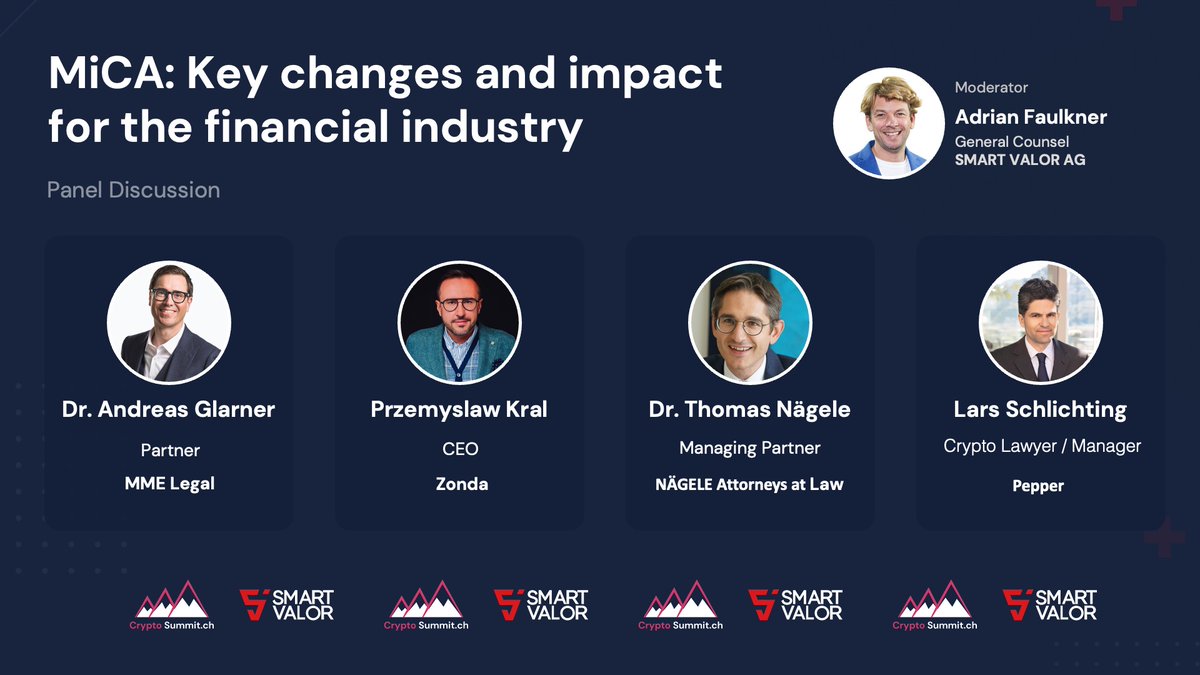 MiCA: Key changes and impact for the financial industry

Panel Discussion

Moderator
Adrian Faulkner
General Counsel
SMART VALOR AG

Dr. Andreas Glarner
Partner
MME Legal

Przemyslaw Kral
CEO
Zonda

Dr. Thomas Nägele
Managing Partner
NÄGELE Attorneys at Law

Lars Schlichting
Crypto Lawyer / Manager
Pepper

Crypto Summit.ch SMART VALOR Crypto Summit.ch SMART VALOR Crypto Summit.ch SMART VALOR Crypto Summit.ch SMART VALOR